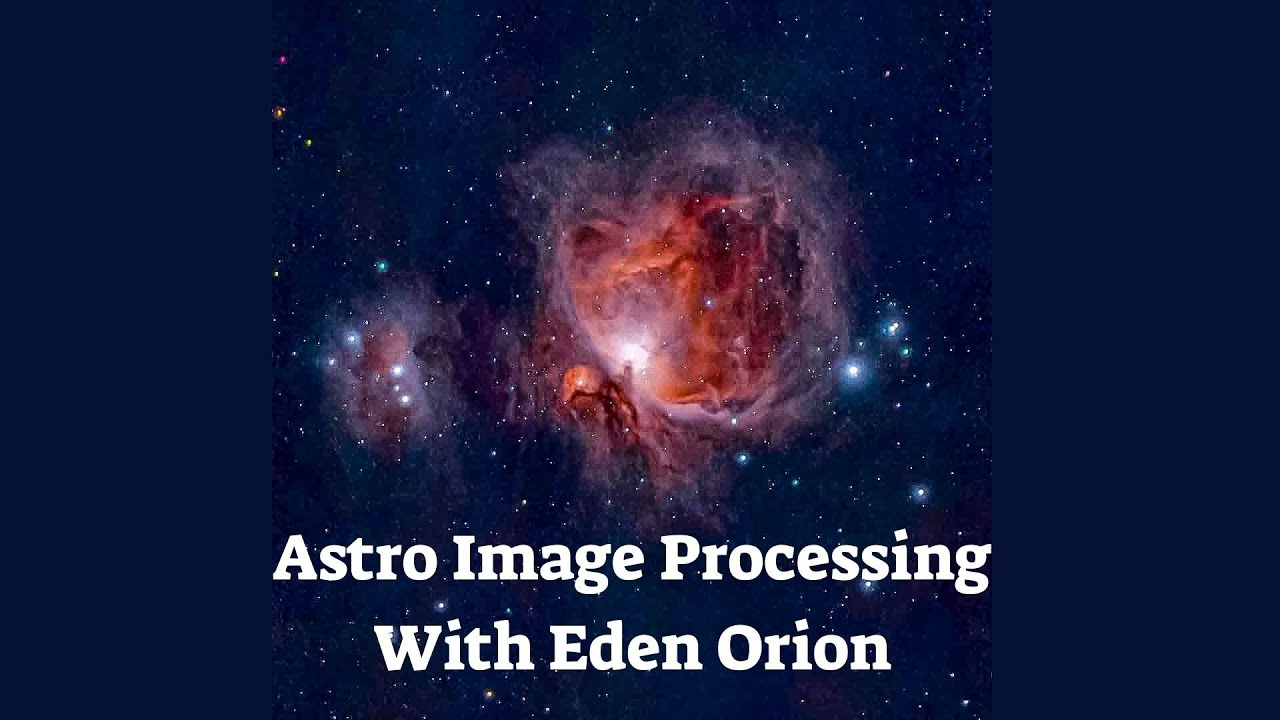 Astro Image Processing With Eden Orion